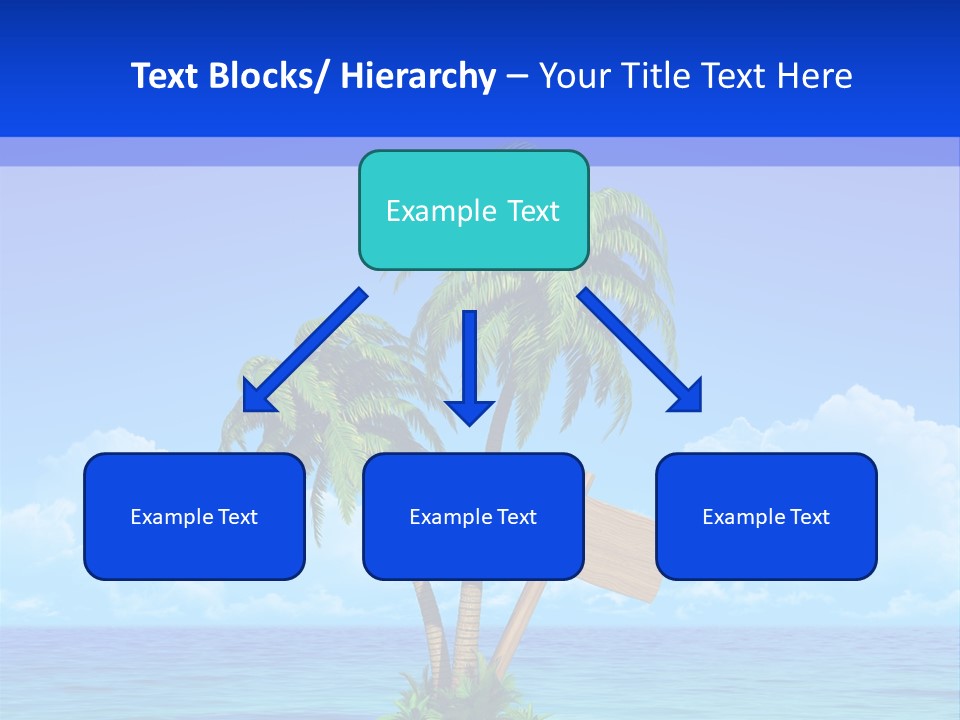 Text Blocks/ Hierarchy – Your Title Text Here

Example Text

Example Text

Example Text

Example Text